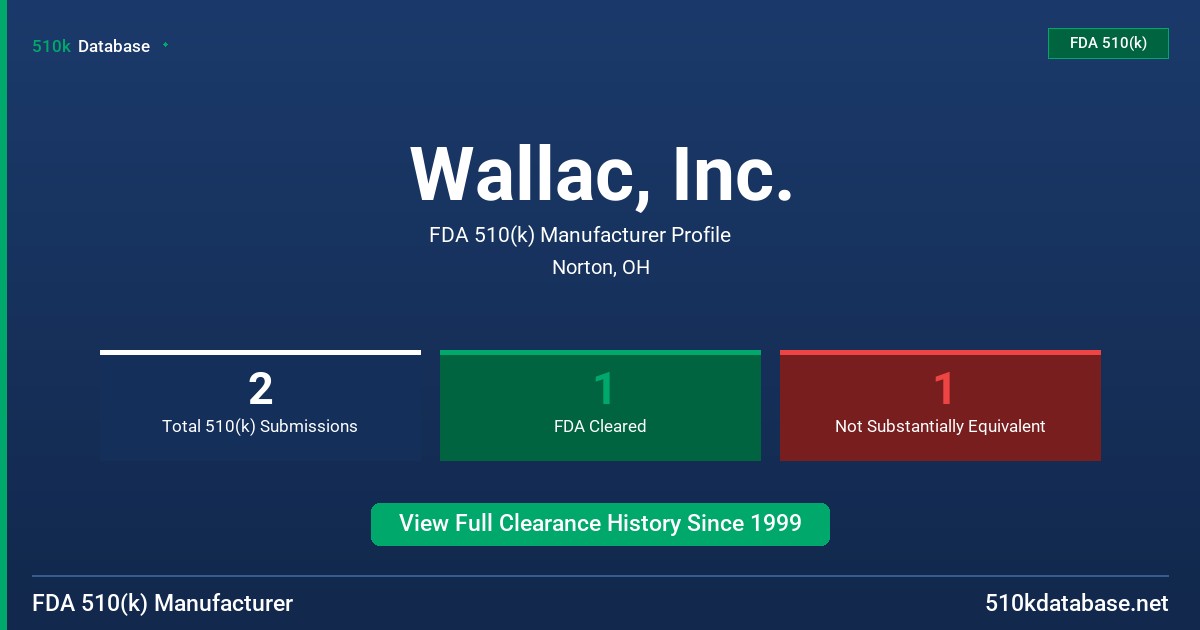 510k Database

FDA 510(k)

Wallac, Inc.

FDA 510(k) Manufacturer Profile

Norton, OH

2
Total 510(k) Submissions

1
FDA Cleared

1
Not Substantially Equivalent

View Full Clearance History Since 1999

FDA 510(k) Manufacturer

510kdatabase.net